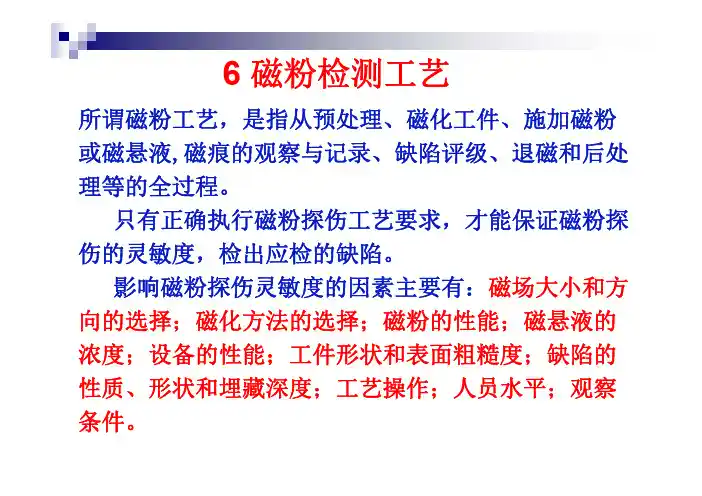 6 磁粉检测工艺

所谓磁粉工艺，是指从预处理、磁化工件、施加磁粉或磁悬液,磁痕的观察与记录、缺陷评级、退磁和后处理等的全过程。

只有正确执行磁粉探伤工艺要求，才能保证磁粉探伤的灵敏度，检出应检的缺陷。

影响磁粉探伤灵敏度的因素主要有：磁场大小和方向的选择；磁化方法的选择；磁粉的性能；磁悬液的浓度；设备的性能；工件形状和表面粗糙度；缺陷的性质、形状和埋藏深度；工艺操作；人员水平；观察条件。